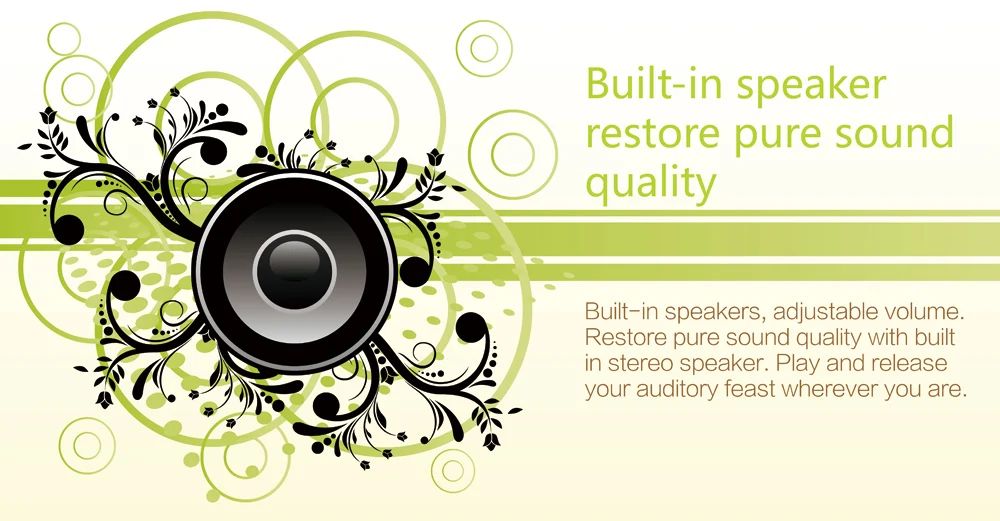 Built-in speaker restore pure sound quality

Built-in speakers, adjustable volume. Restore pure sound quality with built in stereo speaker. Play and release your auditory feast wherever you are.